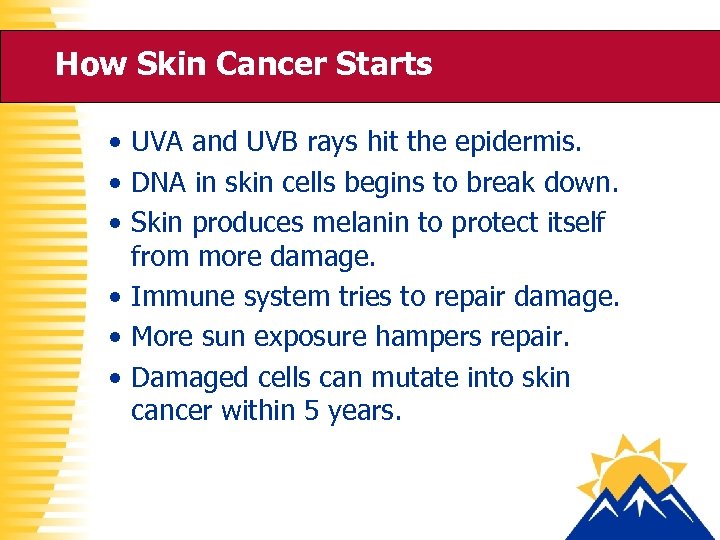 How Skin Cancer Starts

• UVA and UVB rays hit the epidermis.
• DNA in skin cells begins to break down.
• Skin produces melanin to protect itself from more damage.
• Immune system tries to repair damage.
• More sun exposure hampers repair.
• Damaged cells can mutate into skin cancer within 5 years.